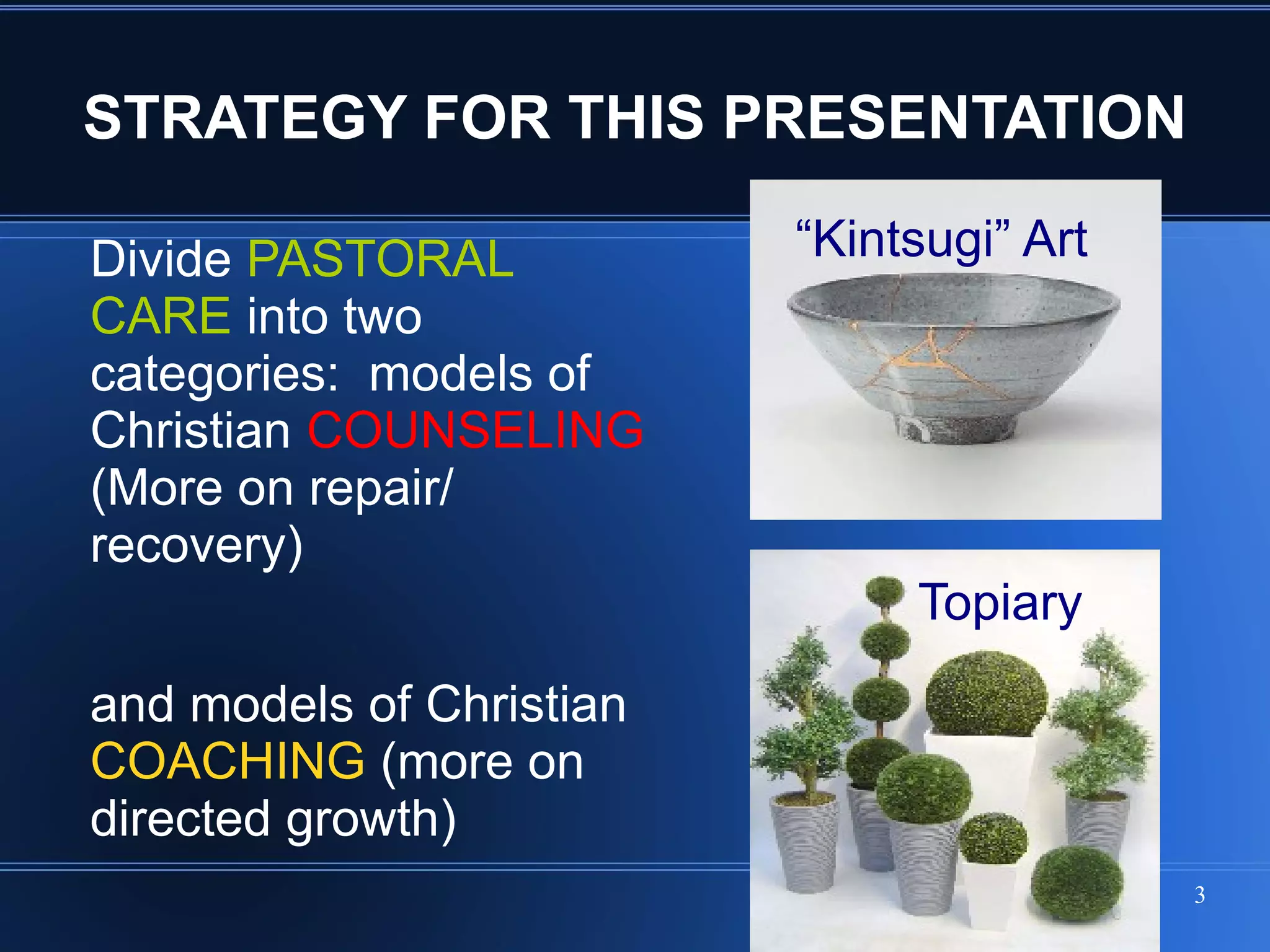 STRATEGY FOR THIS PRESENTATION

Divide PASTORAL CARE into two categories: models of Christian COUNSELING (More on repair/ recovery)

and models of Christian COACHING (more on directed growth)

“Kintsugi” Art

Topiary

3